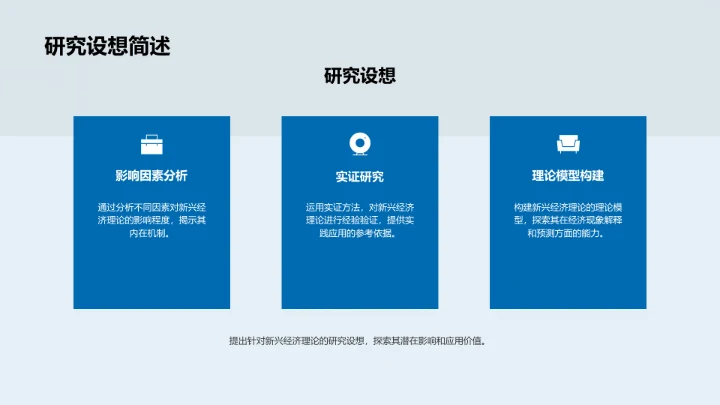 研究设想简述

研究设想

影响因素分析

通过分析不同因素对新兴经济理论的影响程度，揭示其内在机制。

实证研究

运用实证方法，对新兴经济理论进行经验验证，提供实践应用的参考依据。

理论模型构建

构建新兴经济理论的理论模型，探索其在经济现象解释和预测方面的能力。

提出针对新兴经济理论的研究设想，探索其潜在影响和应用价值。